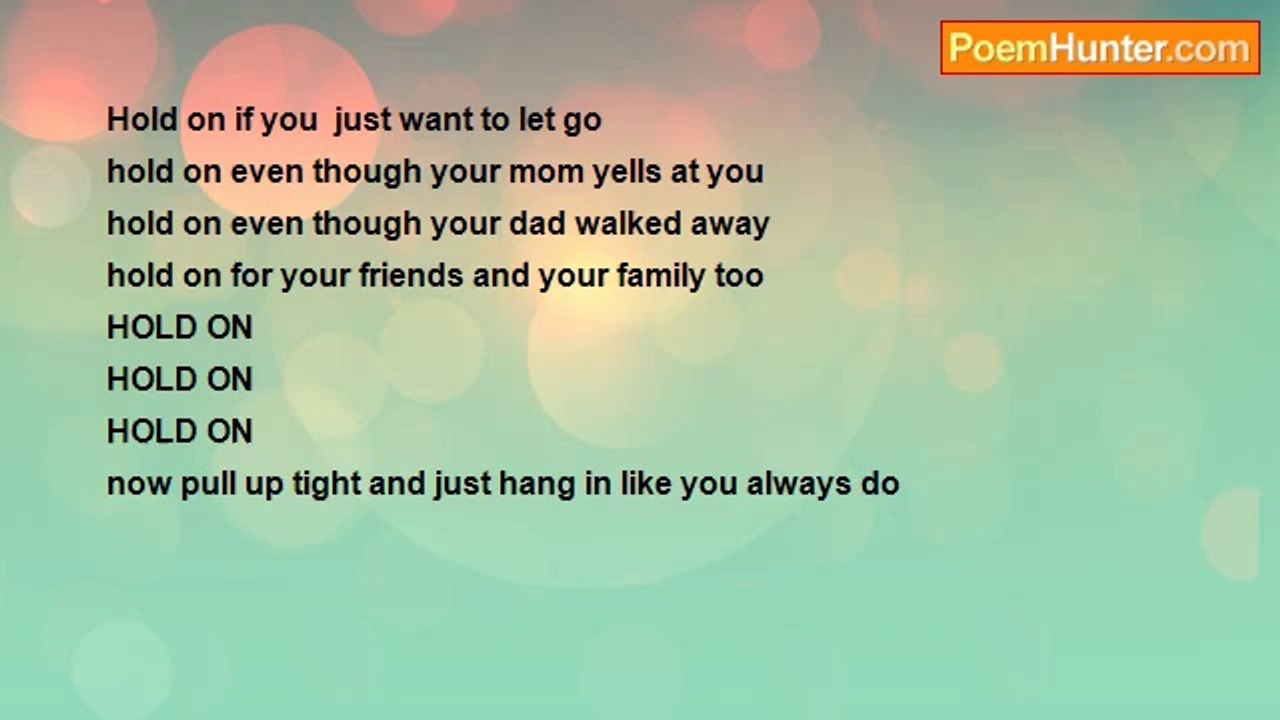 PoemHunter.com

Hold on if you just want to let go
hold on even though your mom yells at you
hold on even though your dad walked away
hold on for your friends and your family too
HOLD ON
HOLD ON
HOLD ON
now pull up tight and just hang in like you always do